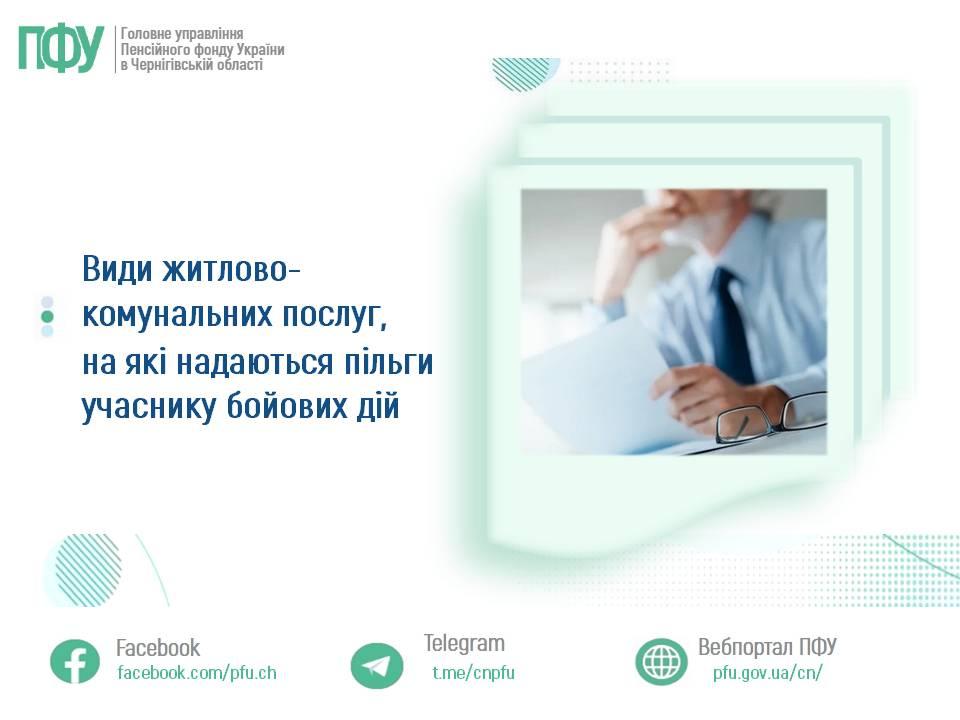 ПФУ
Головне управління Пенсійного фонду України в Чернігівській області

Види житлово-комунальних послуг, на які надаються пільги учаснику бойових дій

Facebook
facebook.com/pfu.ch

Telegram
t.me/cnpfu

Вебпортал ПФУ
pfu.gov.ua/cn/